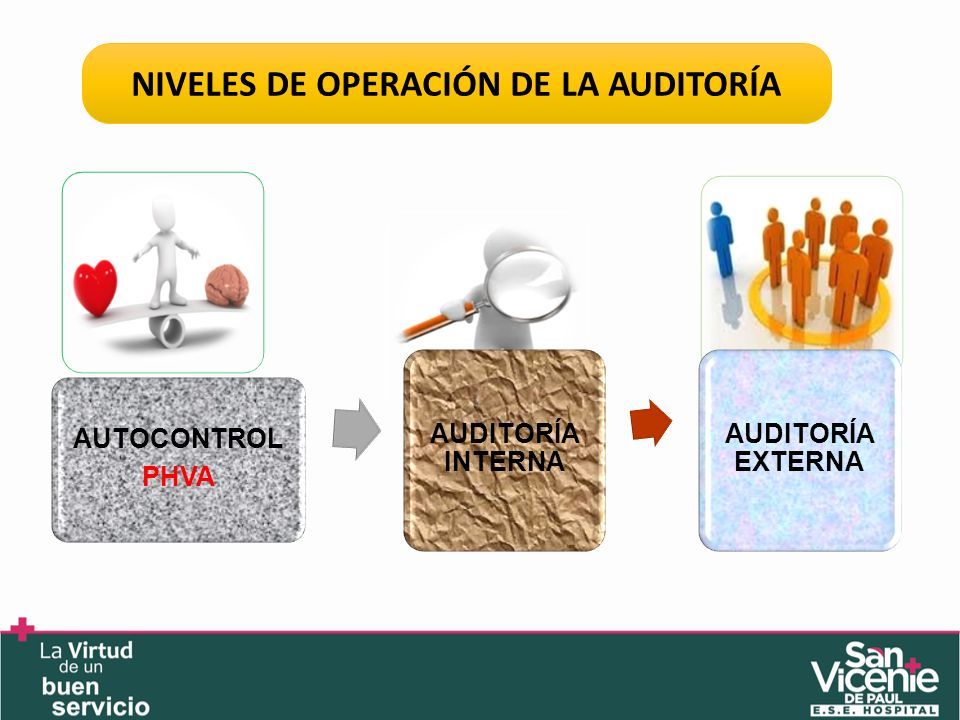 NIVELES DE OPERACIÓN DE LA AUDITORÍA

AUTOCONTROL
PHVA

AUDITORÍA
INTERNA

AUDITORÍA
EXTERNA

La Virtud de un buen servicio

San Vicente DE PAUL E.S.E. HOSPITAL